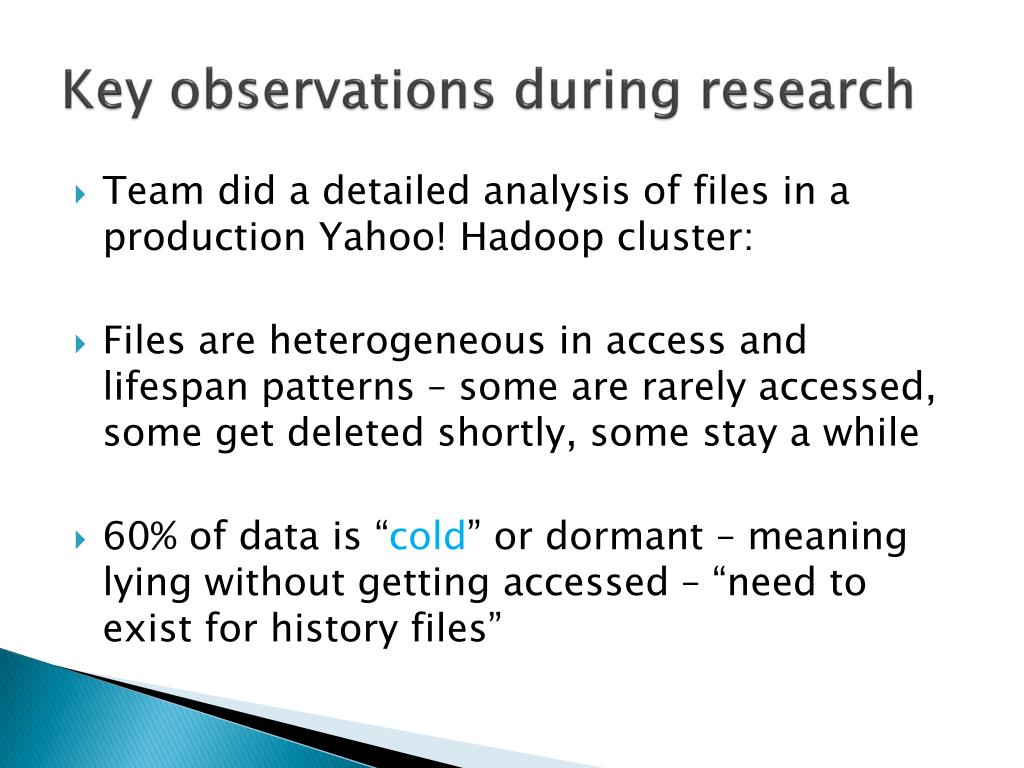 Key observations during research

Team did a detailed analysis of files in a production Yahoo! Hadoop cluster:

Files are heterogeneous in access and lifespan patterns – some are rarely accessed, some get deleted shortly, some stay a while

60% of data is “cold” or dormant – meaning lying without getting accessed – “need to exist for history files”